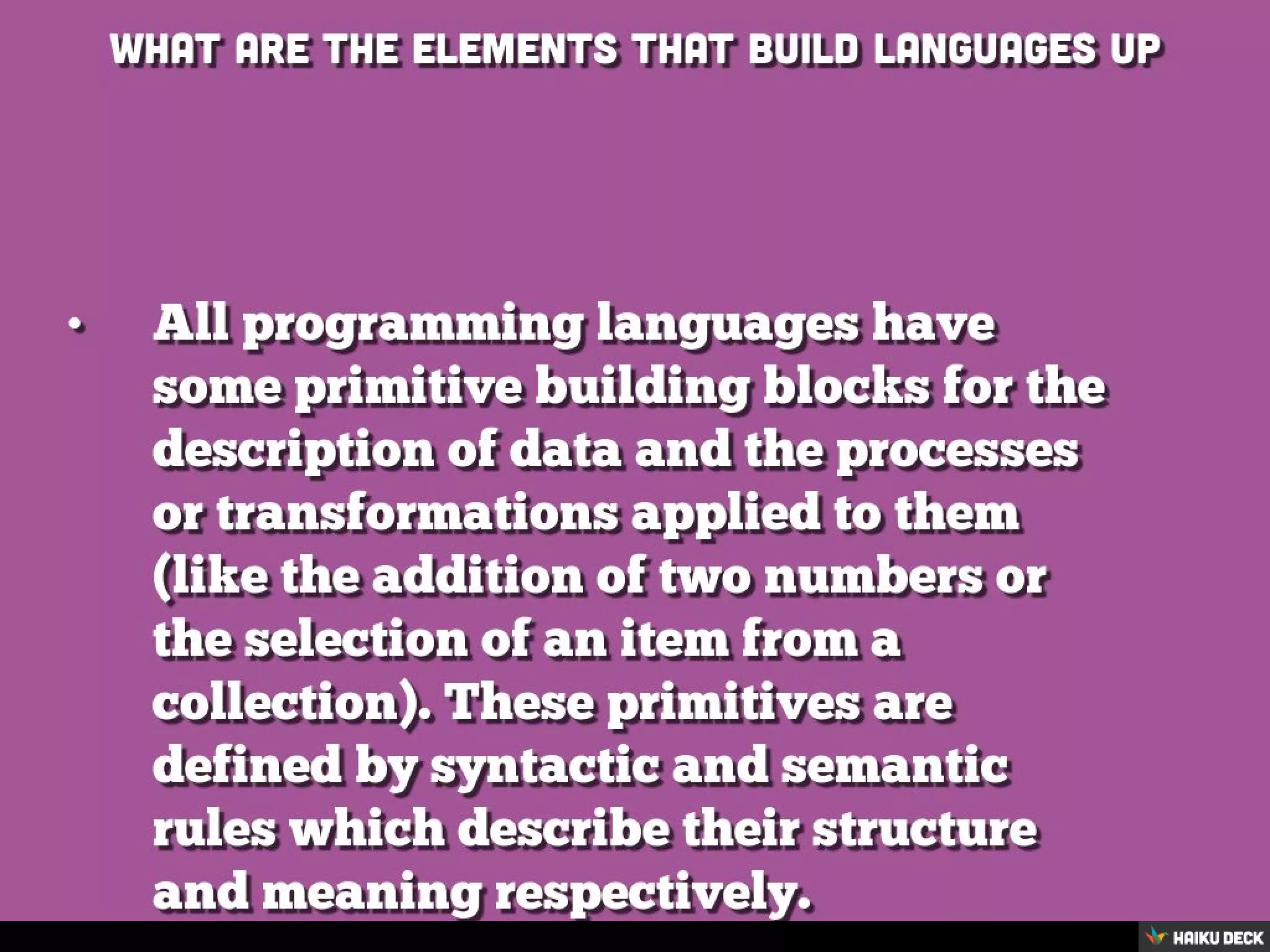 WHAT ARE THE ELEMENTS THAT BUILD LANGUAGES UP

• All programming languages have some primitive building blocks for the description of data and the processes or transformations applied to them (like the addition of two numbers or the selection of an item from a collection). These primitives are defined by syntactic and semantic rules which describe their structure and meaning respectively.

HAIKU DECK